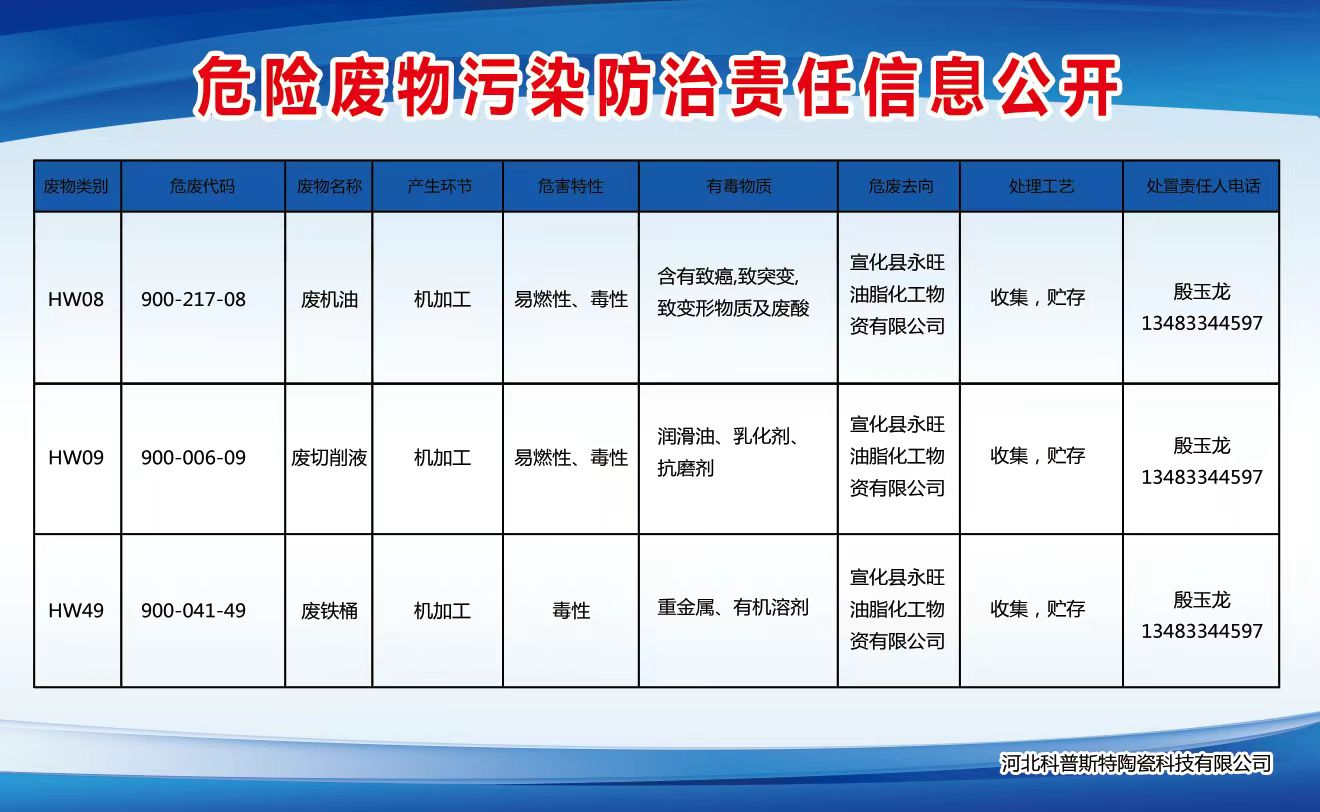 危险废物污染防治责任信息公开

| 废物类别 | 危废代码 | 废物名称 | 产生环节 | 危害特性 | 有毒物质 | 危废去向 | 处理工艺 | 处置责任人电话 |
|---|---|---|---|---|---|---|---|---|
| HW08 | 900-217-08 | 废机油 | 机加工 | 易燃性、毒性 | 含有致癌,致突变,致变形物质及废酸 | 宣化县永旺油脂化工物资有限公司 | 收集，贮存 | 殷玉龙 13483344597 |
| HW09 | 900-006-09 | 废切削液 | 机加工 | 易燃性、毒性 | 润滑油、乳化剂、抗磨剂 | 宣化县永旺油脂化工物资有限公司 | 收集，贮存 | 殷玉龙 13483344597 |
| HW49 | 900-041-49 | 废铁桶 | 机加工 | 毒性 | 重金属、有机溶剂 | 宣化县永旺油脂化工物资有限公司 | 收集，贮存 | 殷玉龙 13483344597 |

河北科普斯特陶瓷科技有限公司